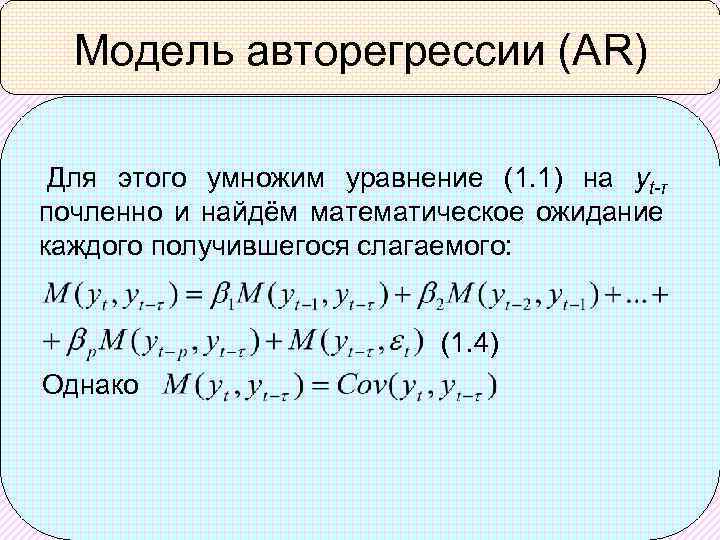 Модель авторегрессии (AR)

Для этого умножим уравнение (1.1) на $y_{t-\tau}$ почленно и найдём математическое ожидание каждого получившегося слагаемого:

$M(y_t, y_{t-\tau}) = \beta_1 M(y_{t-1}, y_{t-\tau}) + \beta_2 M(y_{t-2}, y_{t-1}) + ... +$
$+ \beta_p M(y_{t-p}, y_{t-\tau}) + M(y_{t-\tau}, \varepsilon_t)$ (1.4)

Однако $M(y_t, y_{t-\tau}) = Cov(y_t, y_{t-\tau})$